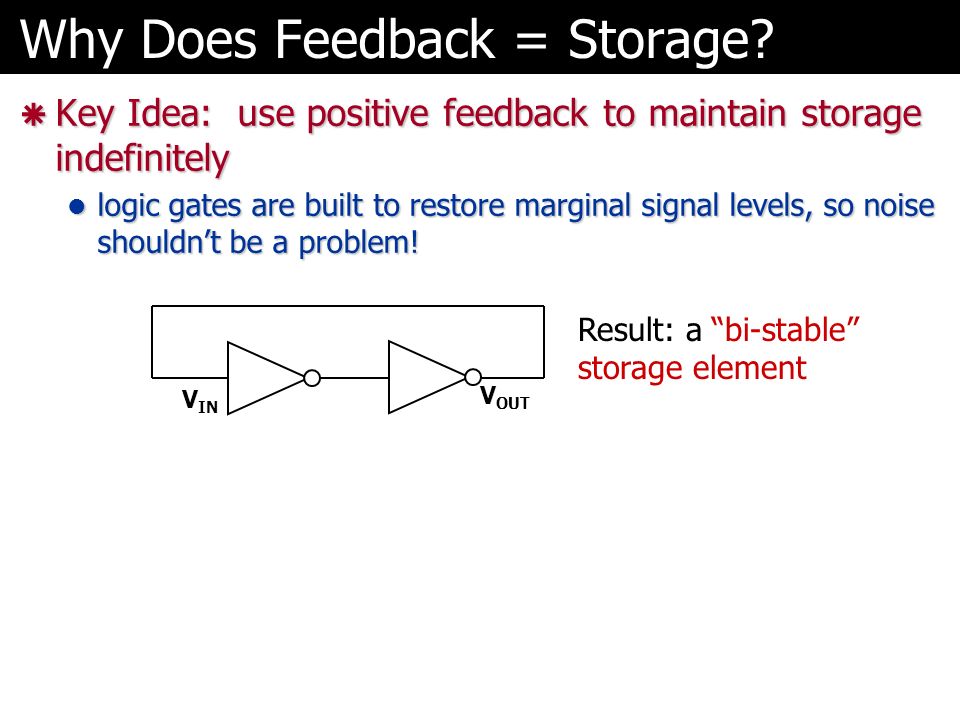 Why Does Feedback = Storage?

Key Idea: use positive feedback to maintain storage indefinitely

logic gates are built to restore marginal signal levels, so noise shouldn't be a problem!

$V_{IN}$

$V_{OUT}$

Result: a "bi-stable" storage element